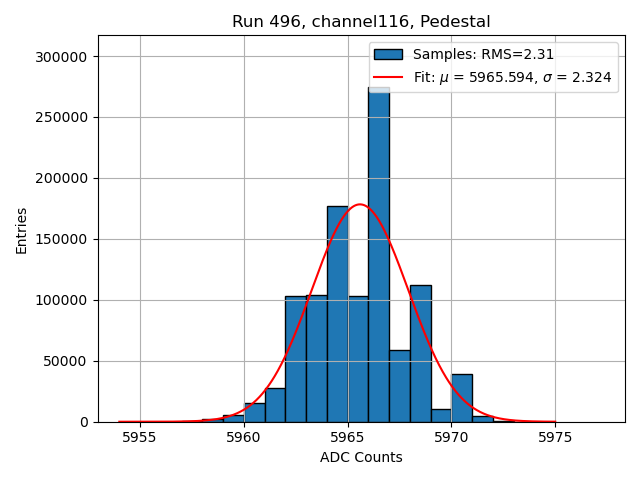 Run 496, channel116, Pedestal

Samples: RMS=2.31
Fit: $\mu$ = 5965.594, $\sigma$ = 2.324

300000
250000
200000
150000
100000
50000
0

Entries

5955
5960
5965
5970
5975

ADC Counts